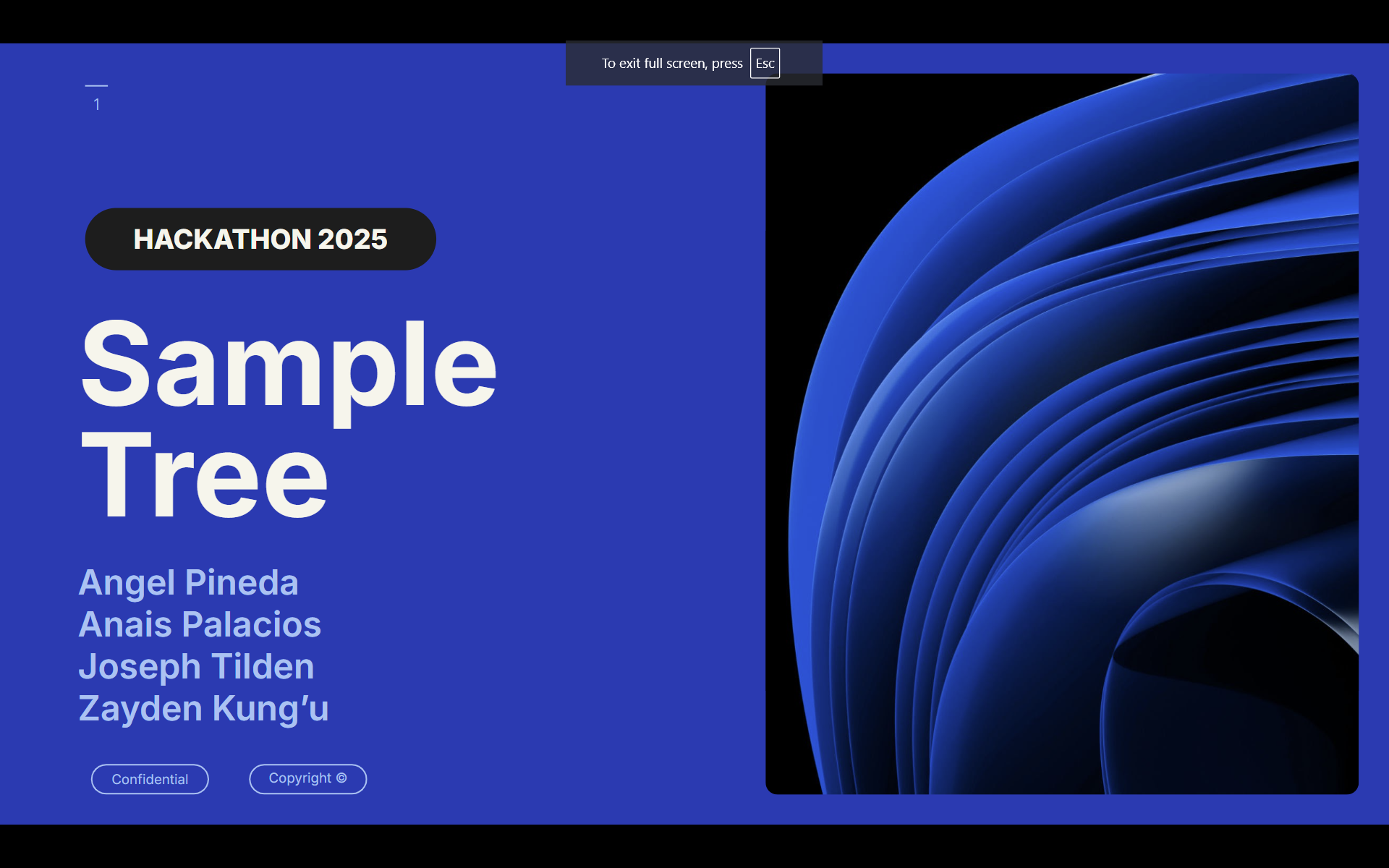 To exit full screen, press Esc

1

HACKATHON 2025

Sample Tree

Angel Pineda
Anais Palacios
Joseph Tilden
Zayden Kung'u

Confidential

Copyright ©